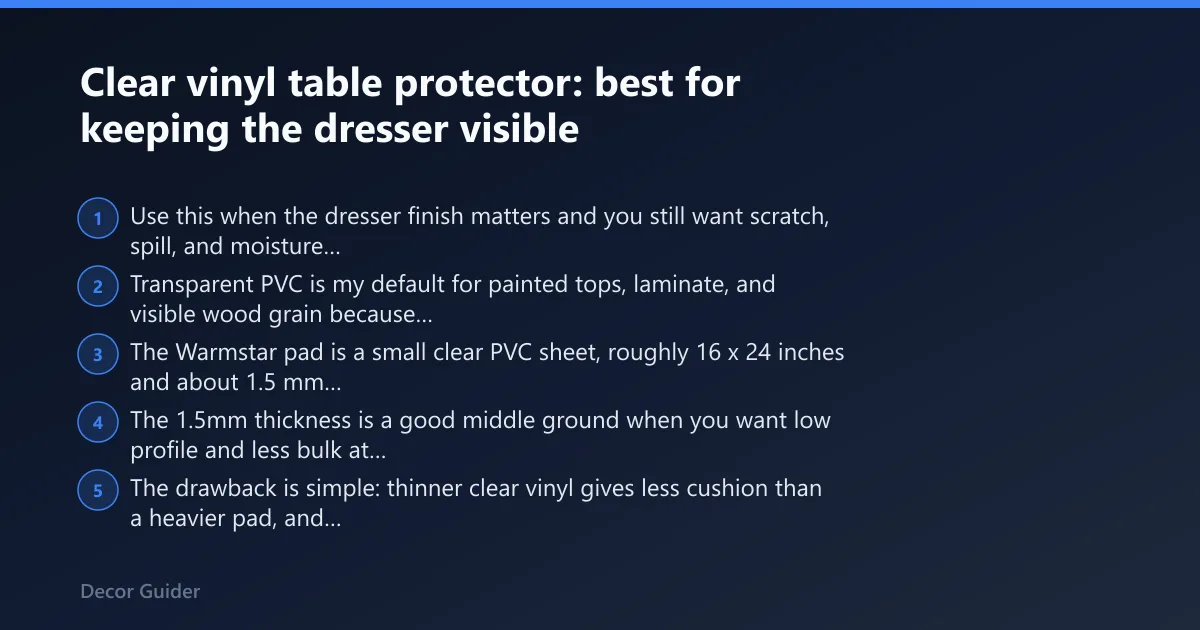 Clear vinyl table protector: best for keeping the dresser visible

1 Use this when the dresser finish matters and you still want scratch, spill, and moisture...

2 Transparent PVC is my default for painted tops, laminate, and visible wood grain because...

3 The Warmstar pad is a small clear PVC sheet, roughly 16 x 24 inches and about 1.5 mm...

4 The 1.5mm thickness is a good middle ground when you want low profile and less bulk at...

5 The drawback is simple: thinner clear vinyl gives less cushion than a heavier pad, and...

Decor Guider